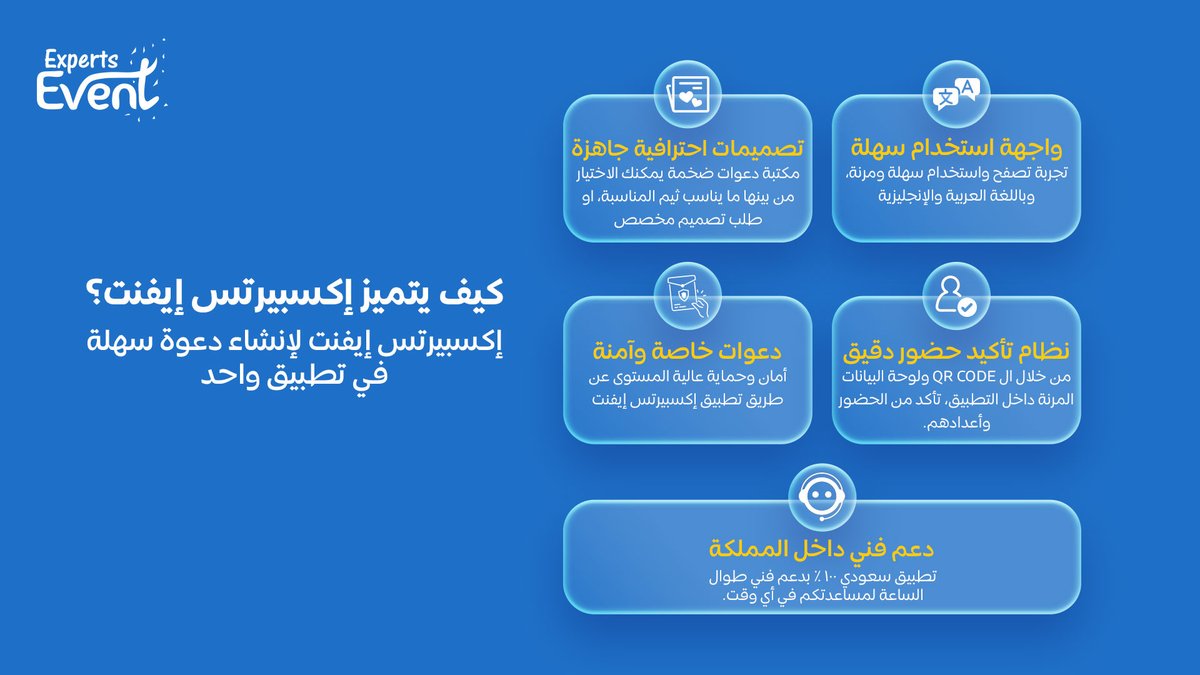 Experts Event

كيف يتميز إكسبيرتس إيفنت؟
إكسبيرتس إيفنت لإنشاء دعوة سهلة في تطبيق واحد

واجهة استخدام سهلة
تجربة تصفح واستخدام سهلة ومرنة، وباللغة العربية والإنجليزية

تصميمات احترافية جاهزة
مكتبة دعوات ضخمة يمكنك الاختيار من بينها ما يناسب ثيم المناسبة، او طلب تصميم مخصص

نظام تأكيد حضور دقيق
من خلال ال QR CODE ولوحة البيانات المرنة داخل التطبيق، تأكد من الحضور وأعدادهم.

دعوات خاصة وآمنة
أمان وحماية عالية المستوى عن طريق تطبيق إكسبيرتس إيفنت

دعم فني داخل المملكة
تطبيق سعودي ١٠٠٪ بدعم فني طوال الساعة لمساعدتكم في أي وقت.